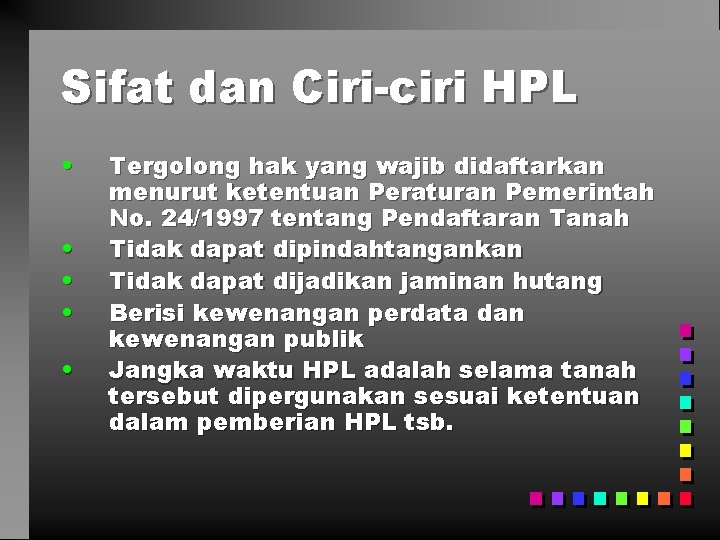 Sifat dan Ciri-ciri HPL

• Tergolong hak yang wajib didaftarkan menurut ketentuan Peraturan Pemerintah No. 24/1997 tentang Pendaftaran Tanah
• Tidak dapat dipindahtangankan
• Tidak dapat dijadikan jaminan hutang
• Berisi kewenangan perdata dan kewenangan publik
• Jangka waktu HPL adalah selama tanah tersebut dipergunakan sesuai ketentuan dalam pemberian HPL tsb.